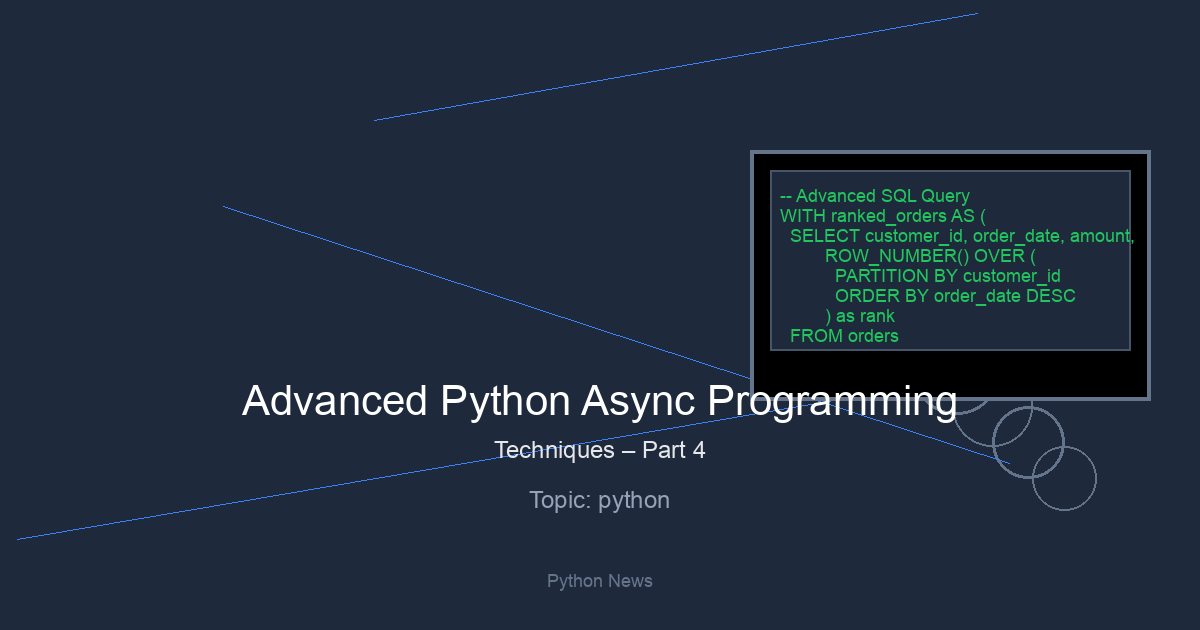 -- Advanced SQL Query
WITH ranked_orders AS (
  SELECT customer_id, order_date, amount,
         ROW_NUMBER() OVER (
           PARTITION BY customer_id
           ORDER BY order_date DESC
         ) as rank
  FROM orders

Advanced Python Async Programming

Techniques – Part 4

Topic: python

Python News